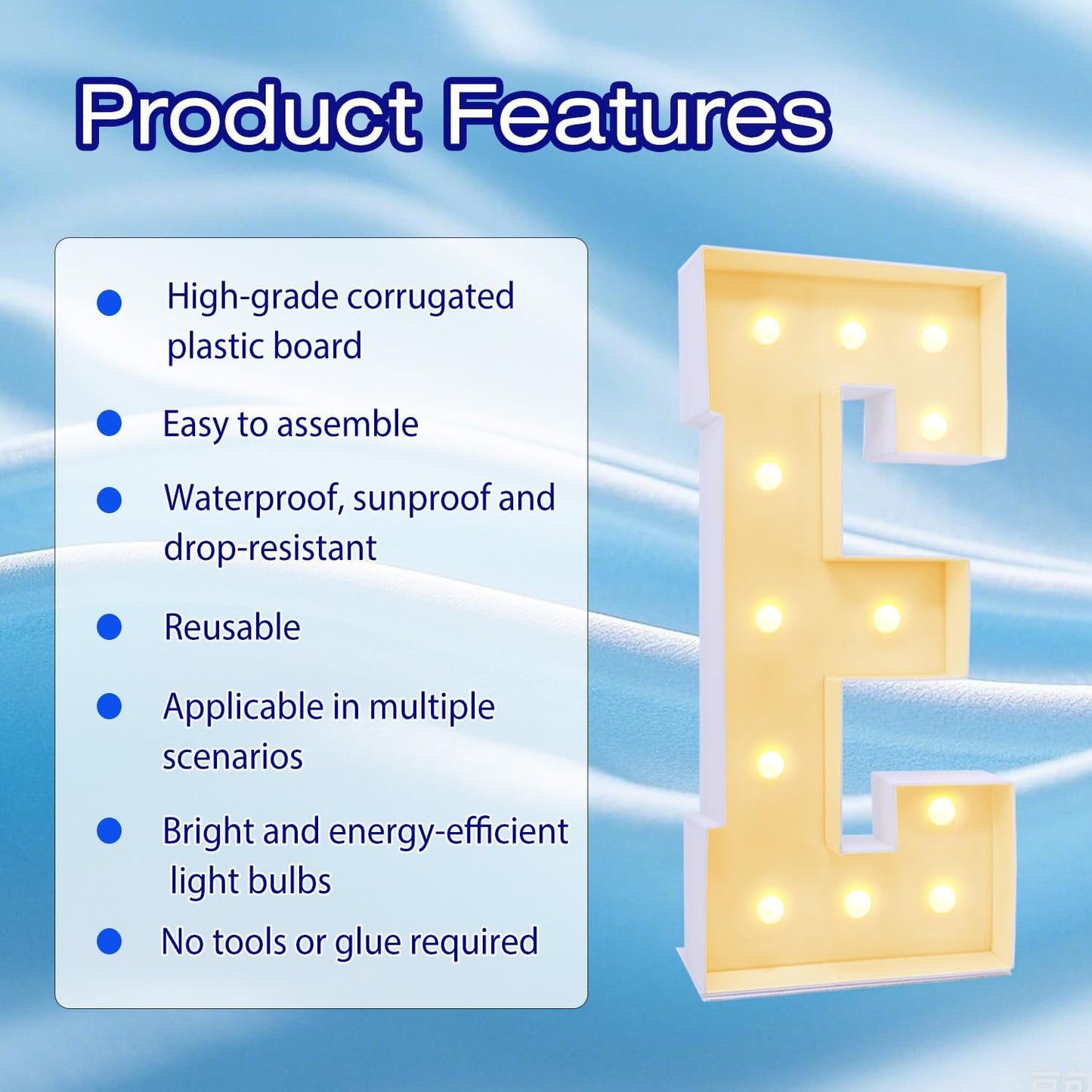 Product Features

- High-grade corrugated plastic board
- Easy to assemble
- Waterproof, sunproof and drop-resistant
- Reusable
- Applicable in multiple scenarios
- Bright and energy-efficient light bulbs
- No tools or glue required